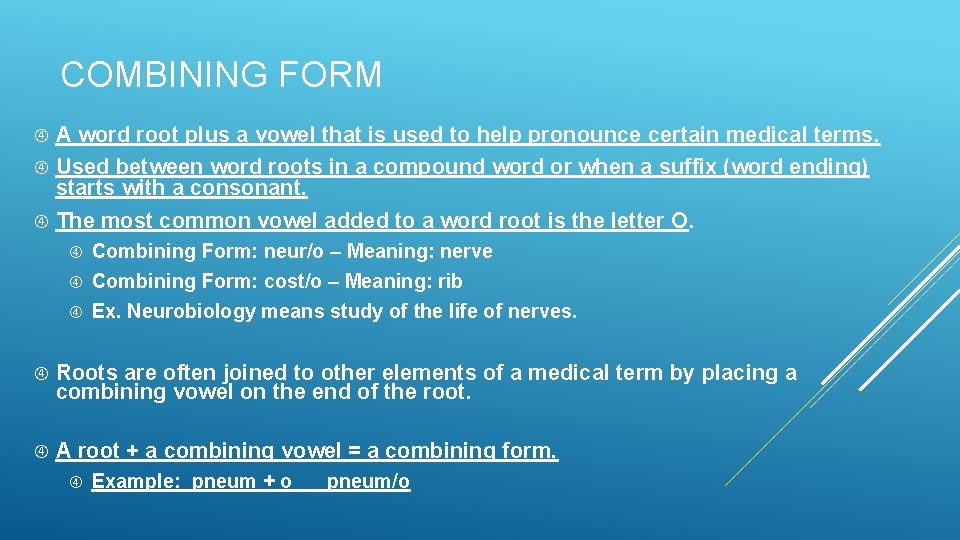 COMBINING FORM

A word root plus a vowel that is used to help pronounce certain medical terms.

Used between word roots in a compound word or when a suffix (word ending) starts with a consonant.

The most common vowel added to a word root is the letter O.

Combining Form: neur/o – Meaning: nerve

Combining Form: cost/o – Meaning: rib

Ex. Neurobiology means study of the life of nerves.

Roots are often joined to other elements of a medical term by placing a combining vowel on the end of the root.

A root + a combining vowel = a combining form.

Example: pneum + o pneum/o